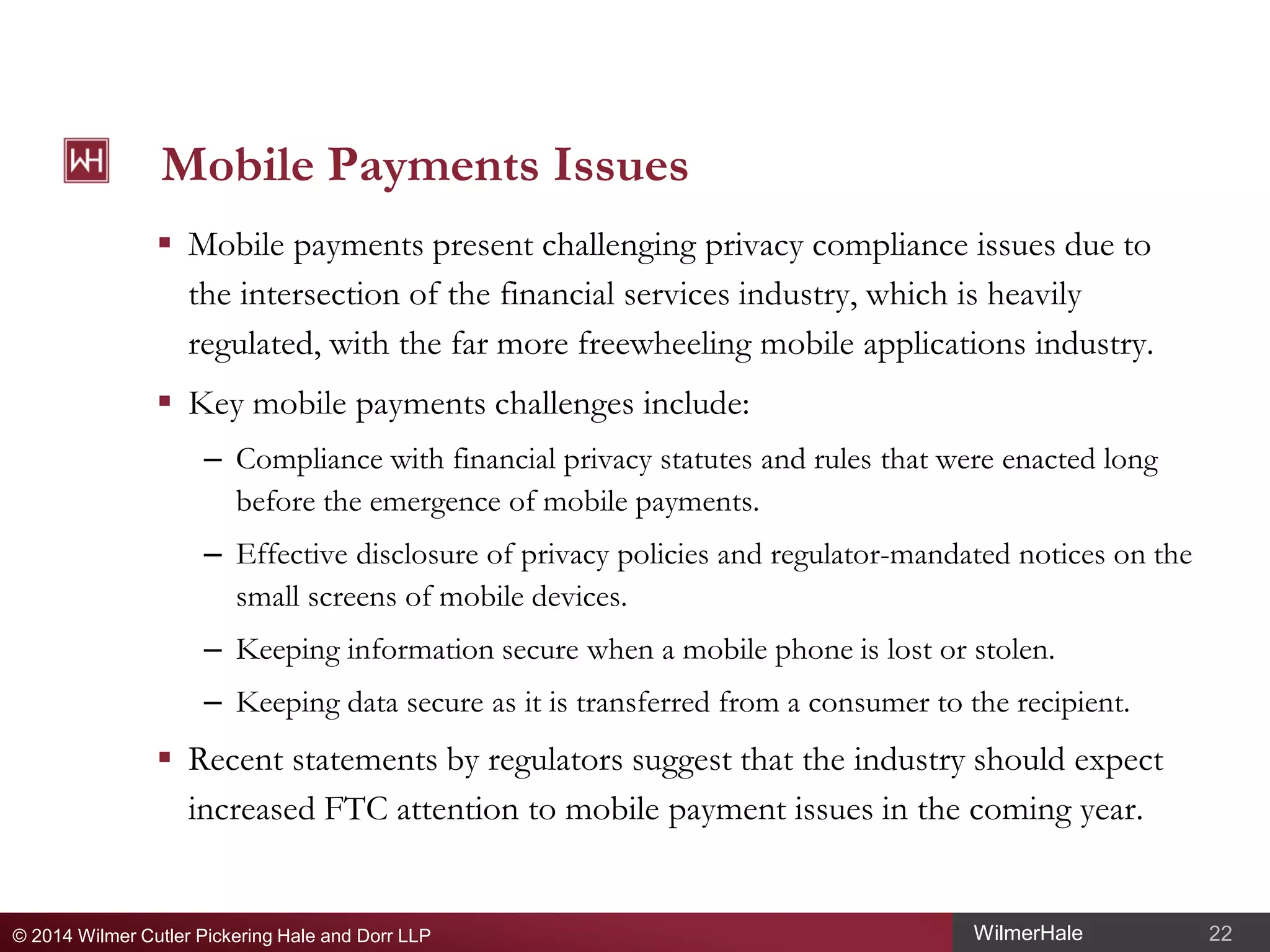 WH

Mobile Payments Issues

▪ Mobile payments present challenging privacy compliance issues due to the intersection of the financial services industry, which is heavily regulated, with the far more freewheeling mobile applications industry.

▪ Key mobile payments challenges include:

– Compliance with financial privacy statutes and rules that were enacted long before the emergence of mobile payments.

– Effective disclosure of privacy policies and regulator-mandated notices on the small screens of mobile devices.

– Keeping information secure when a mobile phone is lost or stolen.

– Keeping data secure as it is transferred from a consumer to the recipient.

▪ Recent statements by regulators suggest that the industry should expect increased FTC attention to mobile payment issues in the coming year.

© 2014 Wilmer Cutler Pickering Hale and Dorr LLP

WilmerHale

22